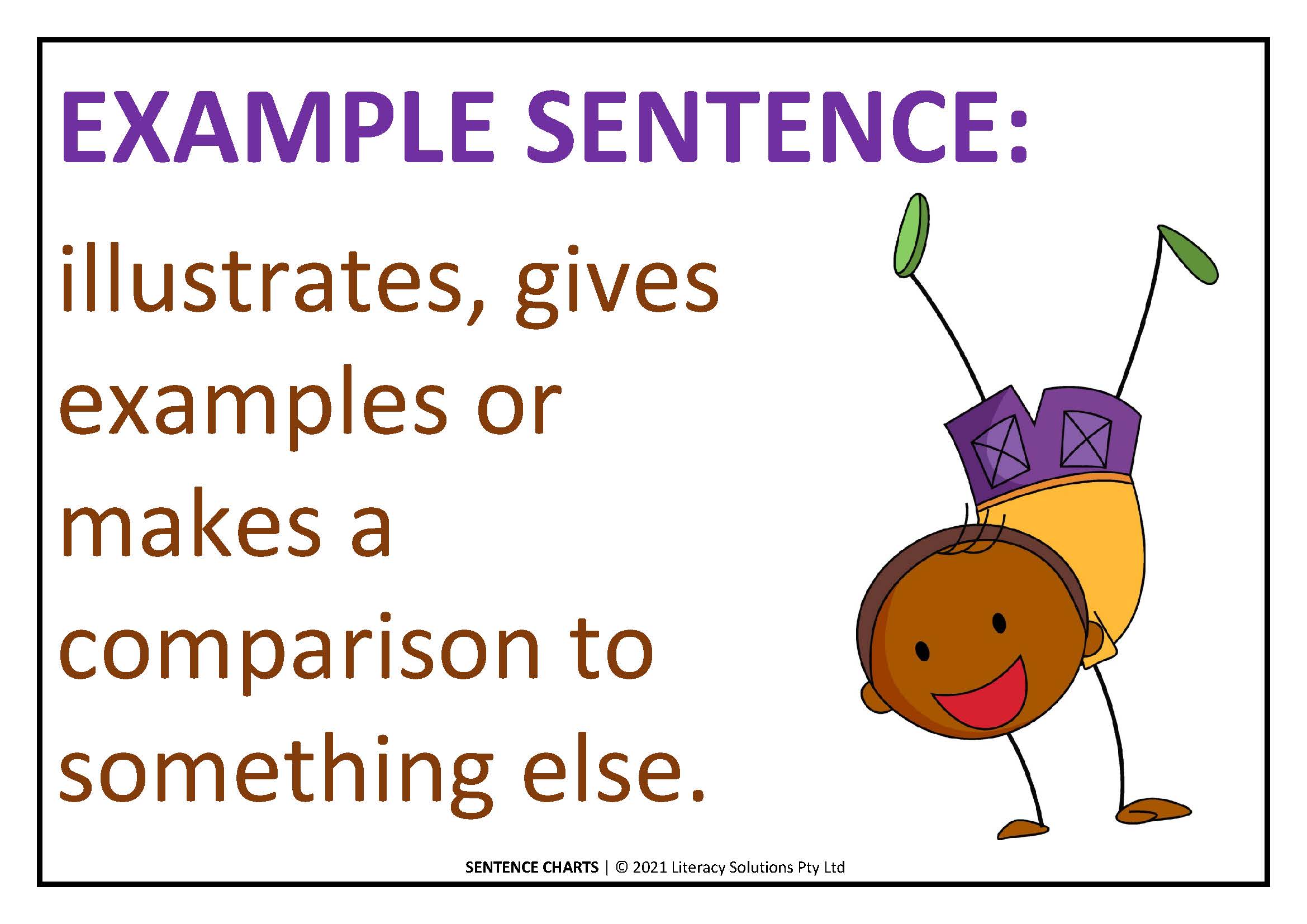 EXAMPLE SENTENCE:

illustrates, gives examples or makes a comparison to something else.

SENTENCE CHARTS | © 2021 Literacy Solutions Pty Ltd